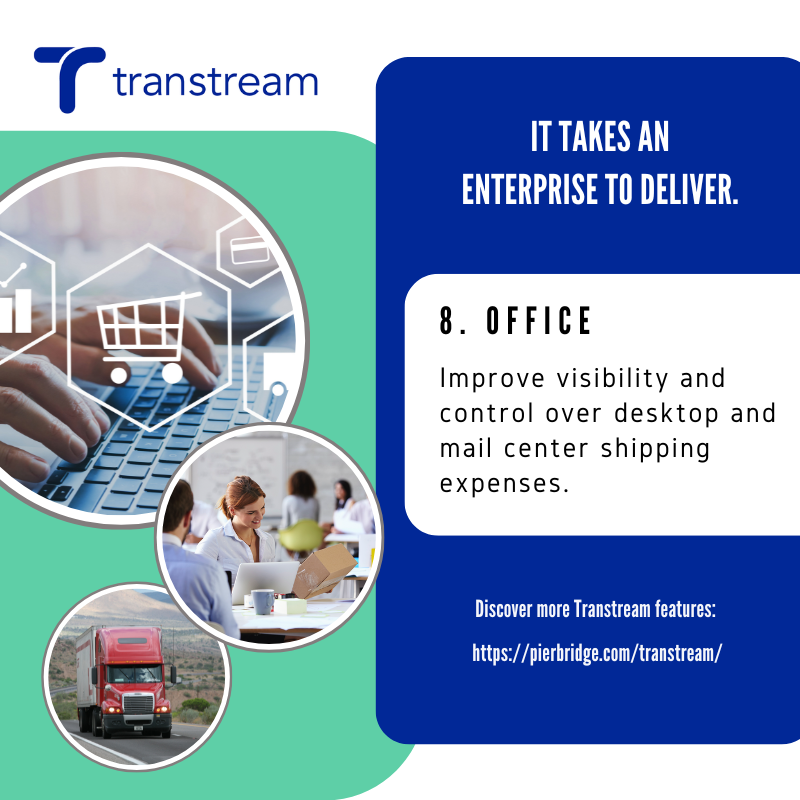 transtream

IT TAKES AN ENTERPRISE TO DELIVER.

8. OFFICE

Improve visibility and control over desktop and mail center shipping expenses.

Discover more Transtream features:

https://pierbridge.com/transtream/